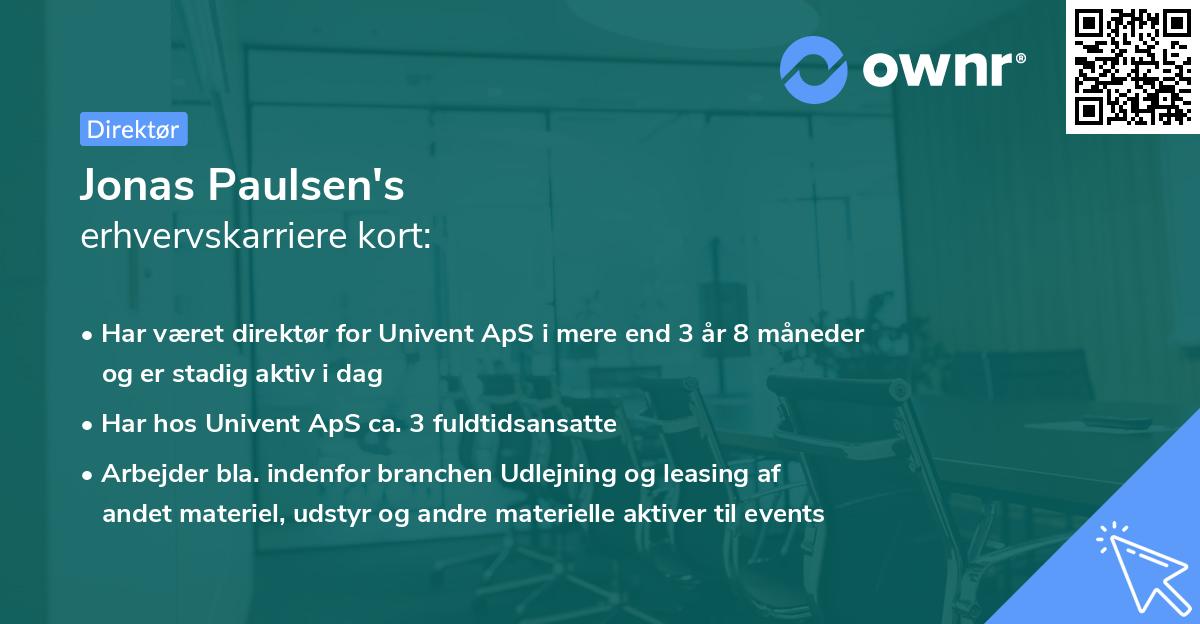 ownr®

Direktør

Jonas Paulsen's
erhvervskarriere kort:

• Har været direktør for Univent ApS i mere end 3 år 8 måneder og er stadig aktiv i dag

• Har hos Univent ApS ca. 3 fuldtidsansatte

• Arbejder bla. indenfor branchen Udlejning og leasing af andet materiel, udstyr og andre materielle aktiver til events